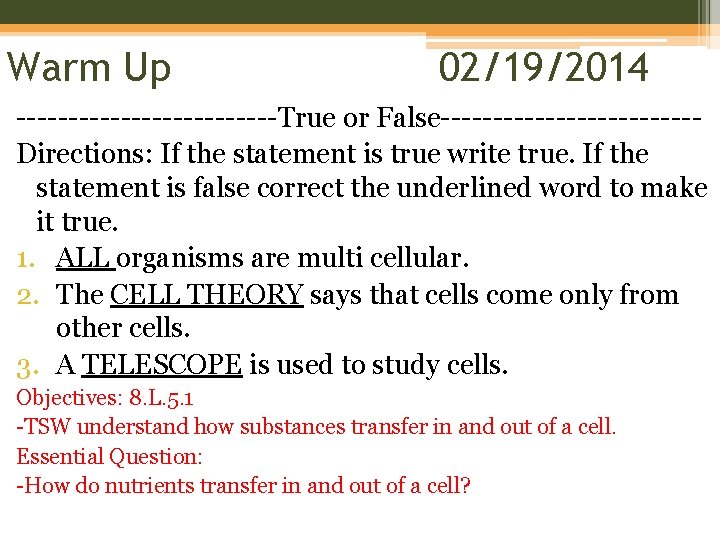 Warm Up 02/19/2014

------------------------True or False------------------------

Directions: If the statement is true write true. If the statement is false correct the underlined word to make it true.

1. ALL organisms are multi cellular.
2. The CELL THEORY says that cells come only from other cells.
3. A TELESCOPE is used to study cells.

Objectives: 8.L.5.1
-TSW understand how substances transfer in and out of a cell.
Essential Question:
-How do nutrients transfer in and out of a cell?